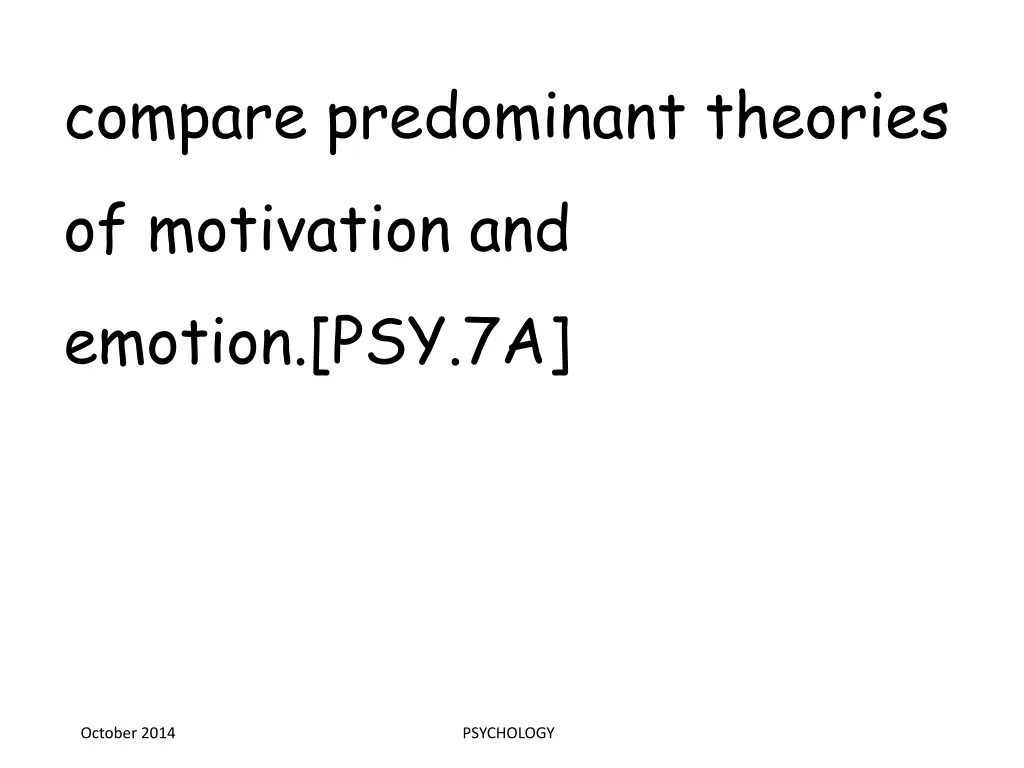 compare predominant theories of motivation and emotion.[PSY.7A]

October 2014

PSYCHOLOGY